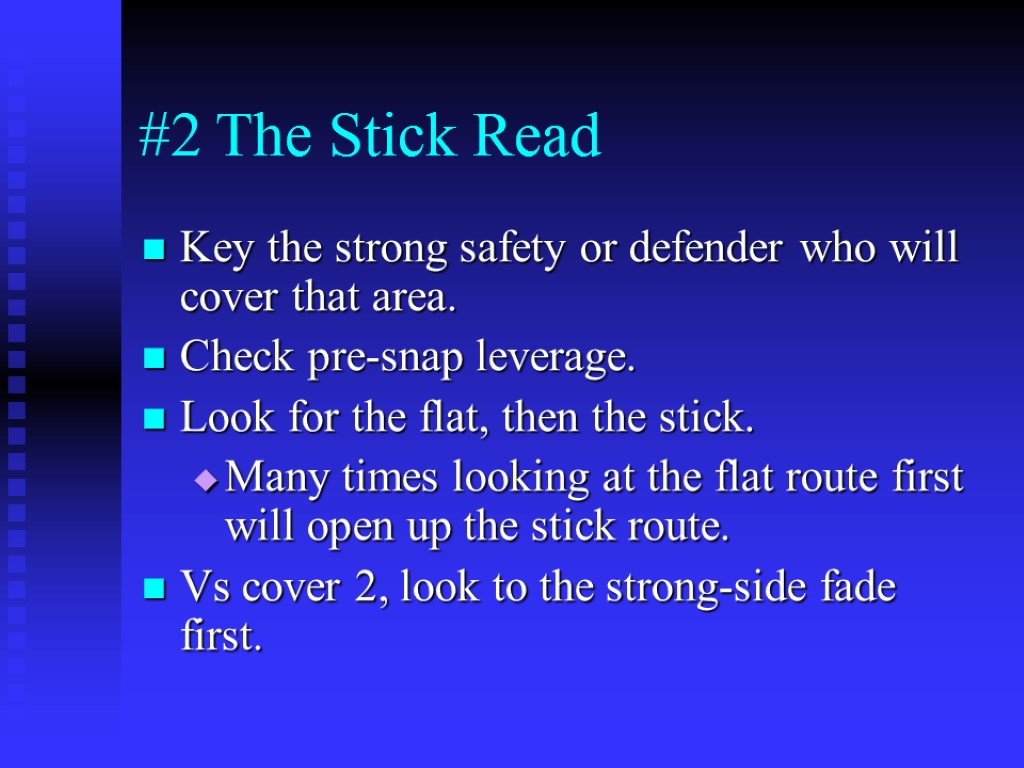 #2 The Stick Read

Key the strong safety or defender who will cover that area.

Check pre-snap leverage.

Look for the flat, then the stick.

Many times looking at the flat route first will open up the stick route.

Vs cover 2, look to the strong-side fade first.